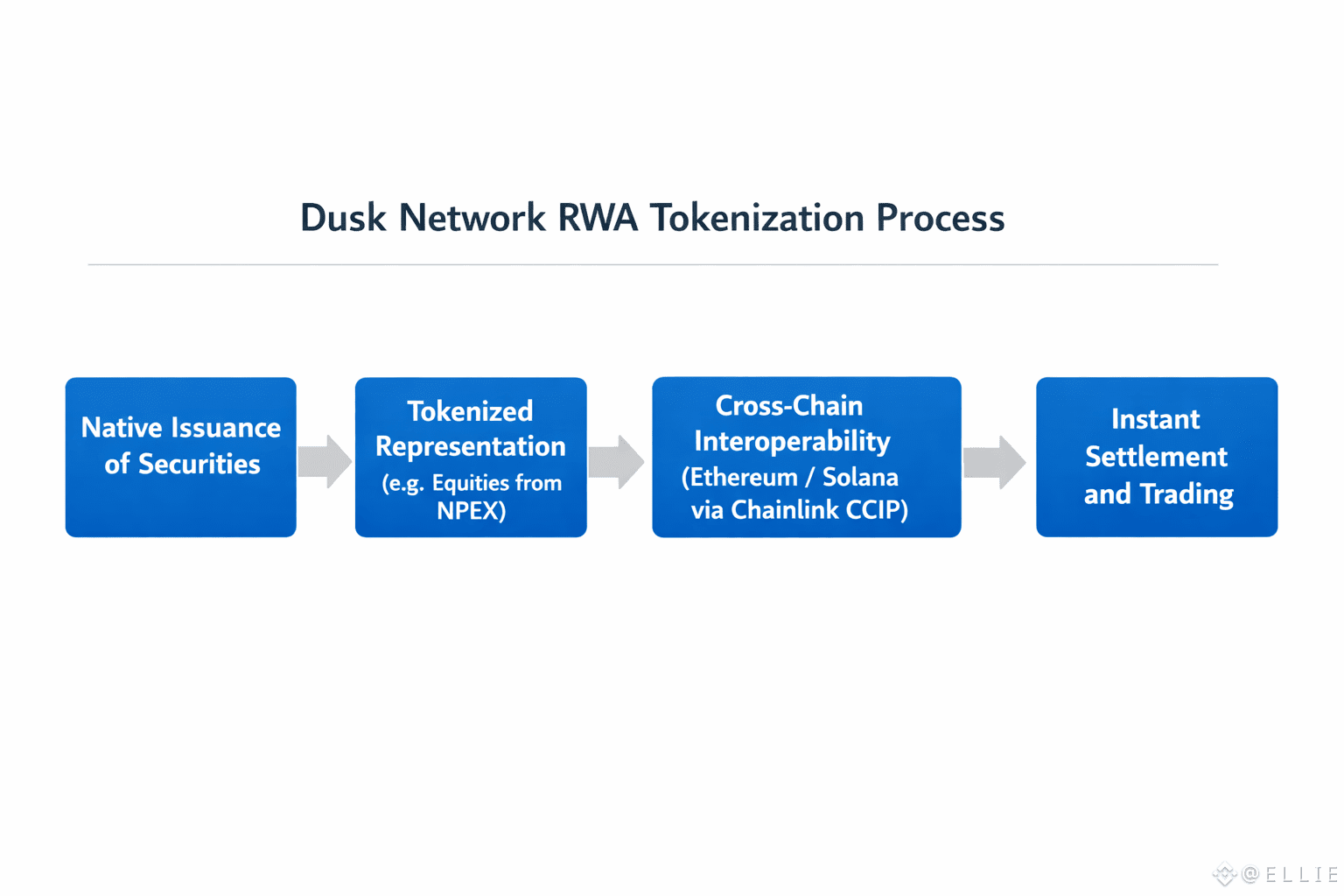 Dusk Network RWA Tokenization Process

Native Issuance of Securities

Tokenized Representation (e.g. Equities from NPEX)

Cross-Chain Interoperability (Ethereum / Solana via Chainlink CCIP)

Instant Settlement and Trading

@ELLIE